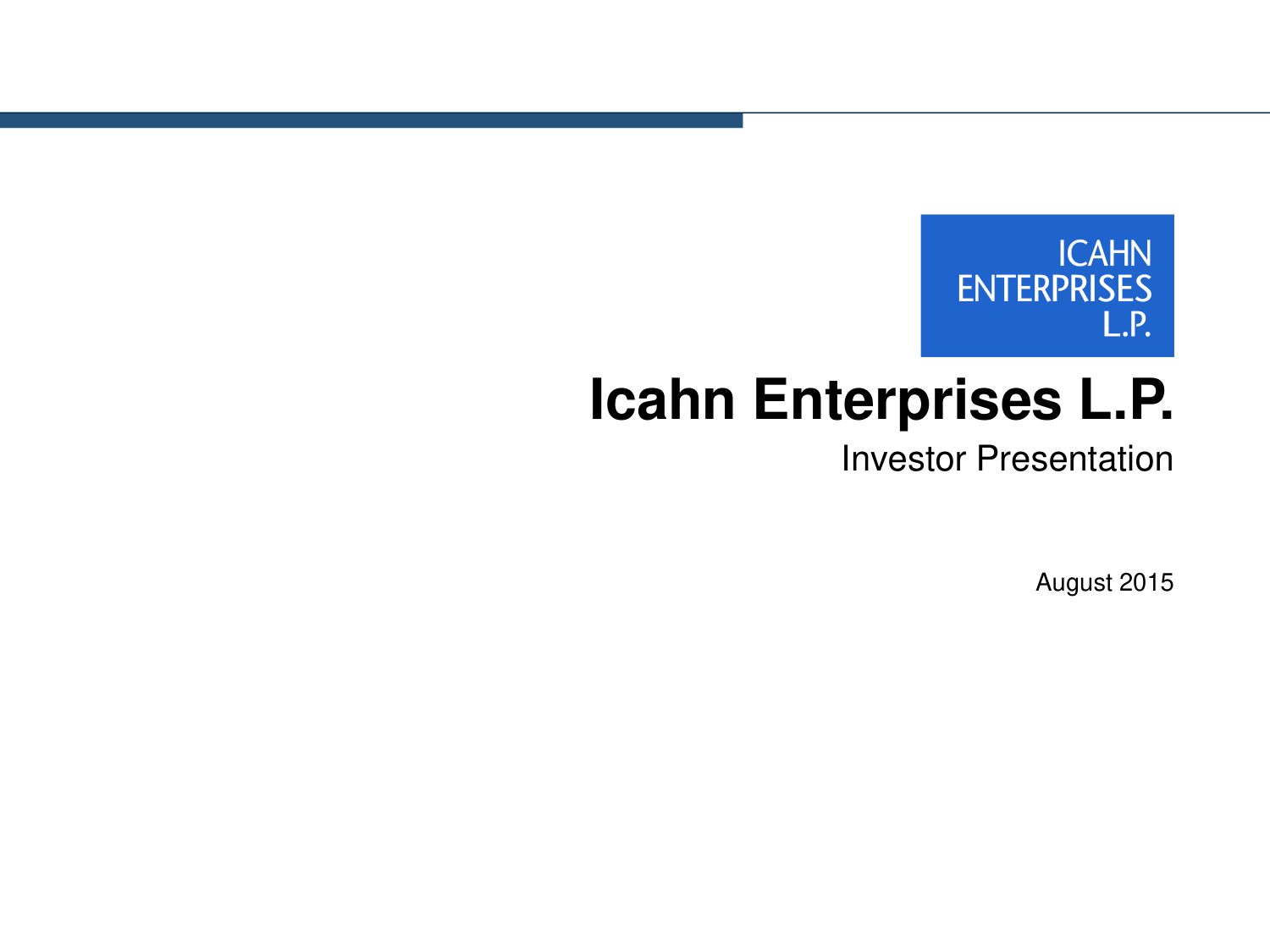 ICAHN
ENTERPRISES
L.P.

Icahn Enterprises L.P.

Investor Presentation

August 2015